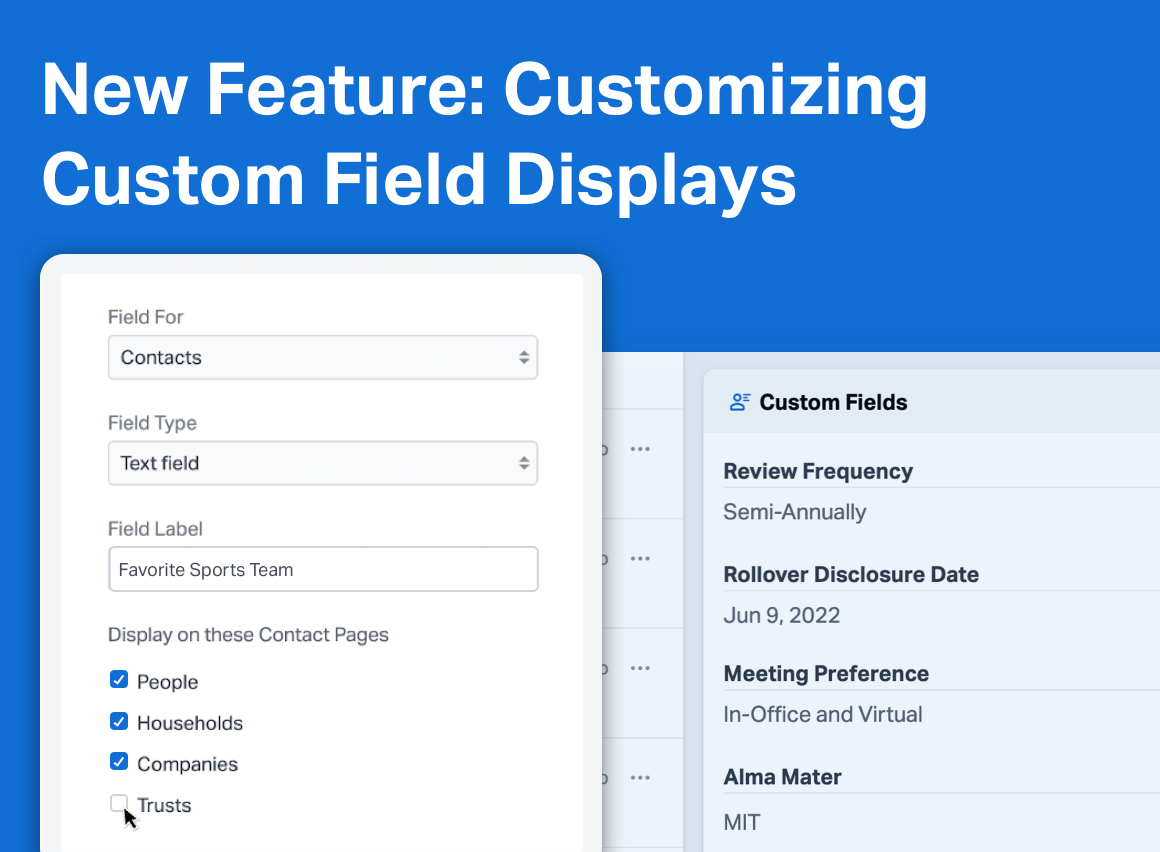 New Feature: Customizing Custom Field Displays

Field For
Contacts

Field Type
Text field

Field Label
Favorite Sports Team

Display on these Contact Pages
People
Households
Companies
Trusts

Custom Fields

Review Frequency
Semi-Annually

Rollover Disclosure Date
Jun 9, 2022

Meeting Preference
In-Office and Virtual

Alma Mater
MIT